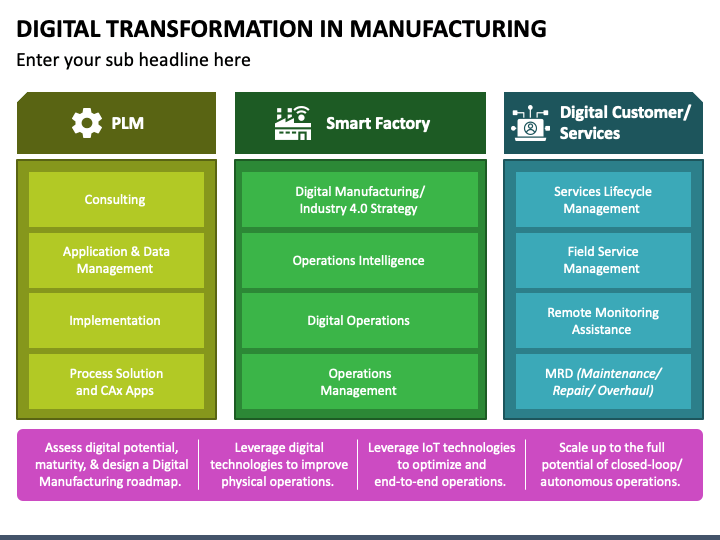 DIGITAL TRANSFORMATION IN MANUFACTURING

Enter your sub headline here

PLM

Consulting

Application & Data Management

Implementation

Process Solution and CAx Apps

Smart Factory

Digital Manufacturing/ Industry 4.0 Strategy

Operations Intelligence

Digital Operations

Operations Management

Digital Customer/ Services

Services Lifecycle Management

Field Service Management

Remote Monitoring Assistance

MRD (Maintenance/ Repair/ Overhaul)

Assess digital potential, maturity, & design a Digital Manufacturing roadmap.

Leverage digital technologies to improve physical operations.

Leverage IoT technologies to optimize and end-to-end operations.

Scale up to the full potential of closed-loop/ autonomous operations.